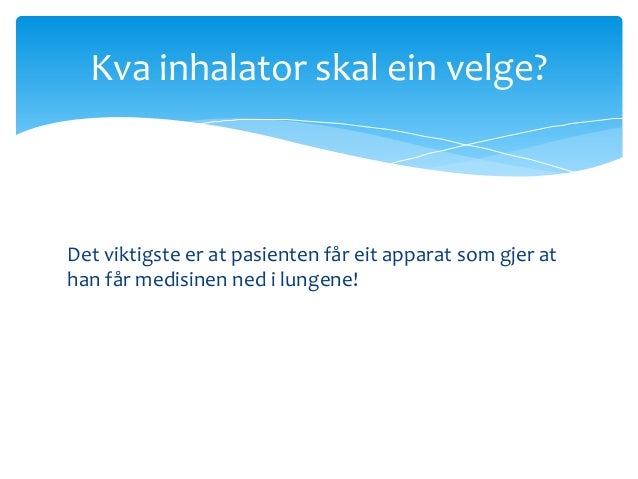 Kva inhalator skal ein velge?

Det viktigste er at pasienten får eit apparat som gjer at han får medisinen ned i lungene!